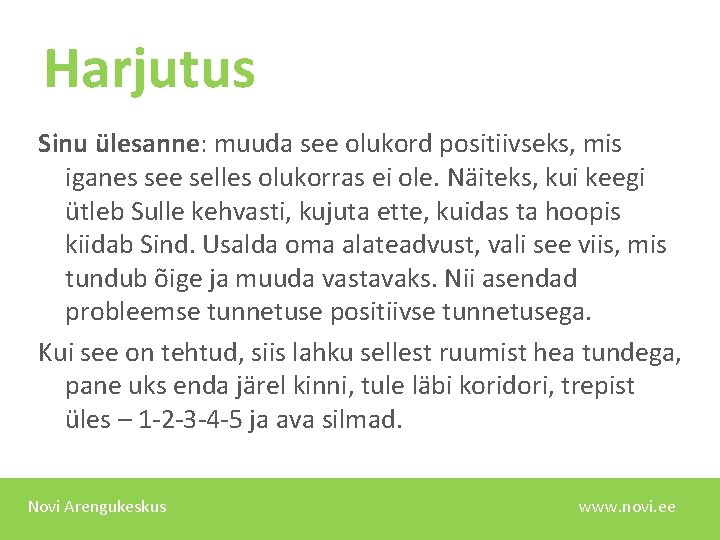 Harjutus

Sinu ülesanne: muuda see olukord positiivseks, mis iganes see selles olukorras ei ole. Näiteks, kui keegi ütleb Sulle kehvasti, kujuta ette, kuidas ta hoopis kiidab Sind. Usalda oma alateadvust, vali see viis, mis tundub õige ja muuda vastavaks. Nii asendad probleemse tunnetuse positiivse tunnetusega.

Kui see on tehtud, siis lahku sellest ruumist hea tundega, pane uks enda järel kinni, tule läbi koridori, trepist üles – 1-2-3-4-5 ja ava silmad.

Novi Arengukeskus

www.novi.ee